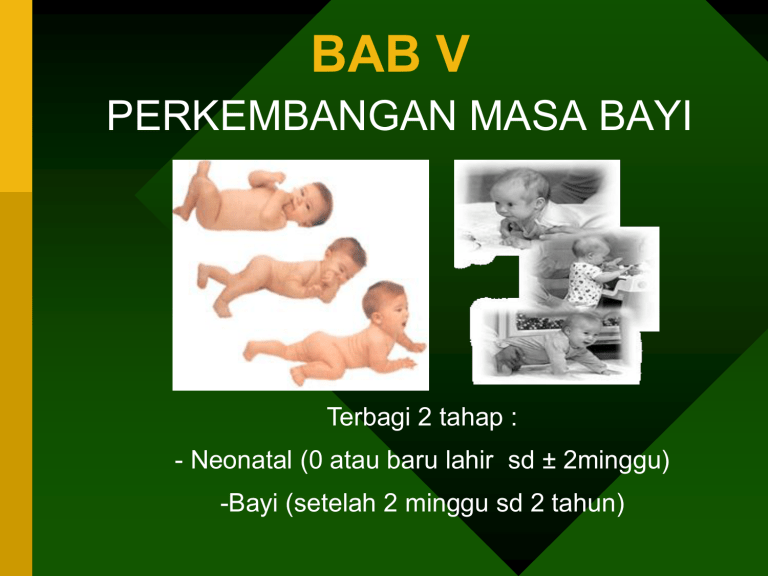 BAB V
PERKEMBANGAN MASA BAYI

Terbagi 2 tahap :
- Neonatal (0 atau baru lahir sd ± 2minggu)
-Bayi (setelah 2 minggu sd 2 tahun)